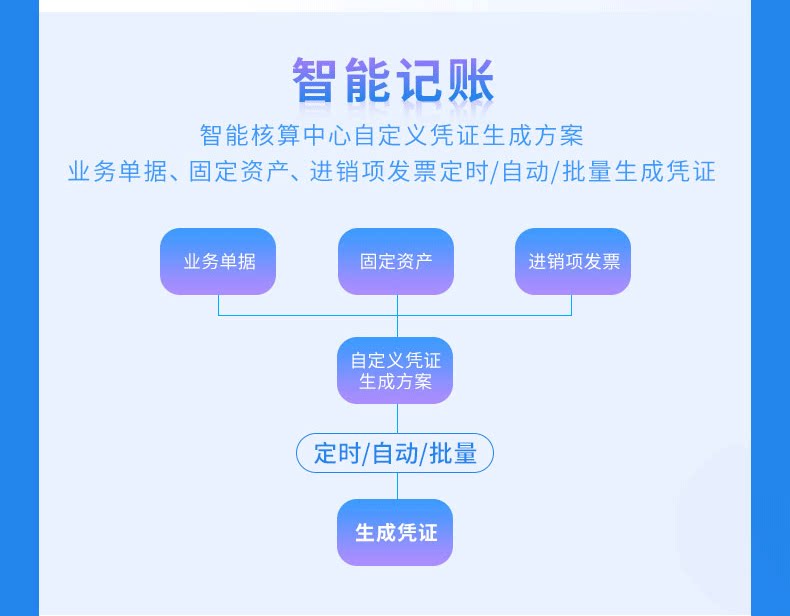 智能记账

智能核算中心自定义凭证生成方案
业务单据、固定资产、进销项发票定时/自动/批量生成凭证

业务单据

固定资产

进销项发票

自定义凭证生成方案

定时/自动/批量

生成凭证